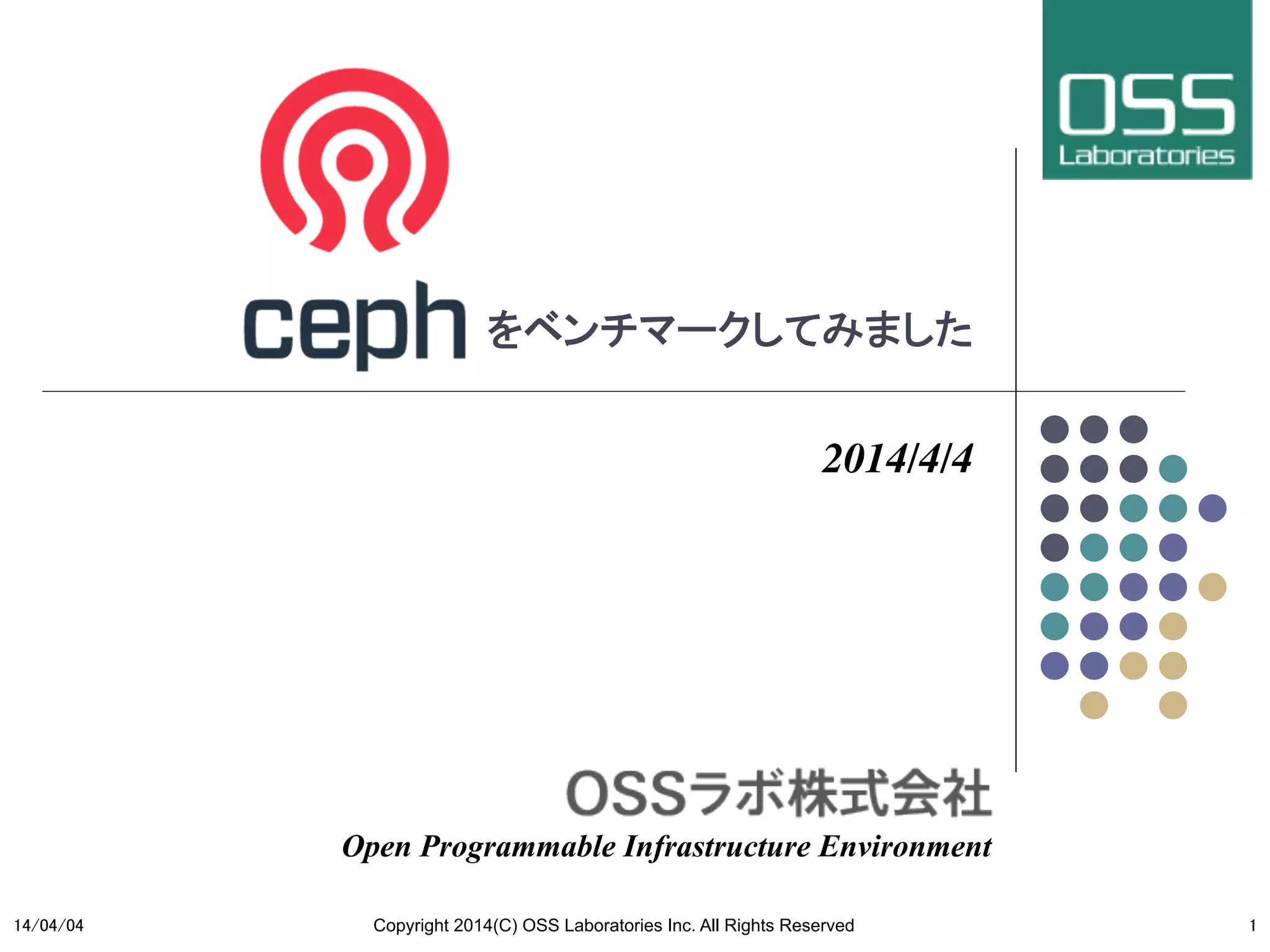 OSS Laboratories

ceph をベンチマークしてみました

2014/4/4

OSSラボ株式会社

Open Programmable Infrastructure Environment

14/04/04

Copyright 2014(C) OSS Laboratories Inc. All Rights Reserved

1